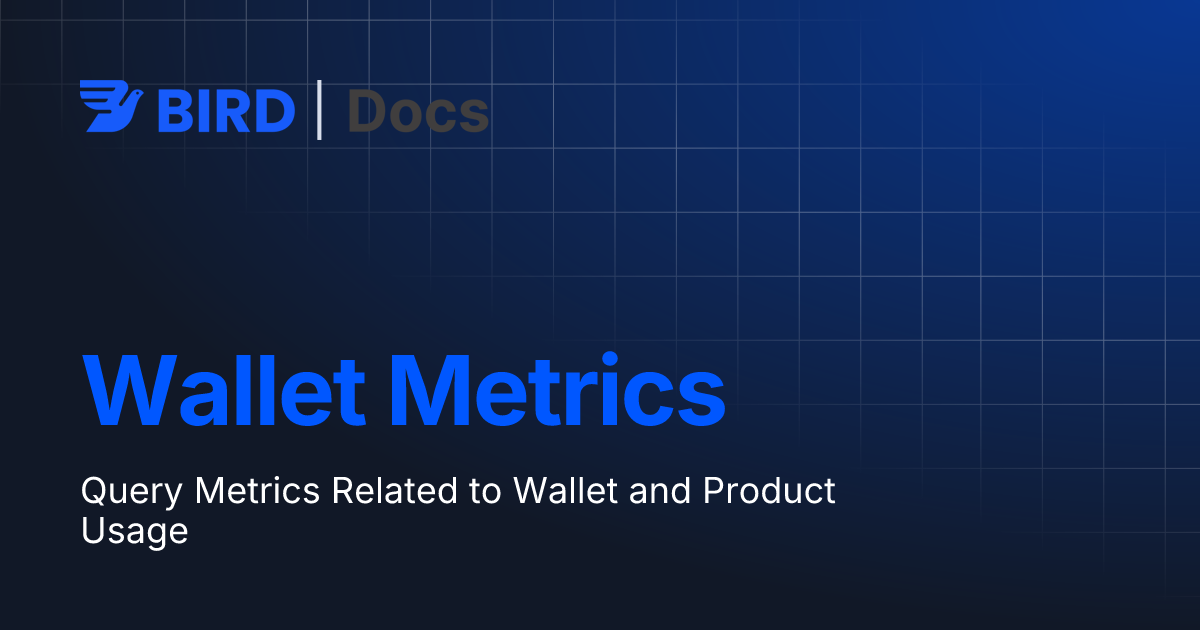 BIRD | Docs

Wallet Metrics

Query Metrics Related to Wallet and Product Usage